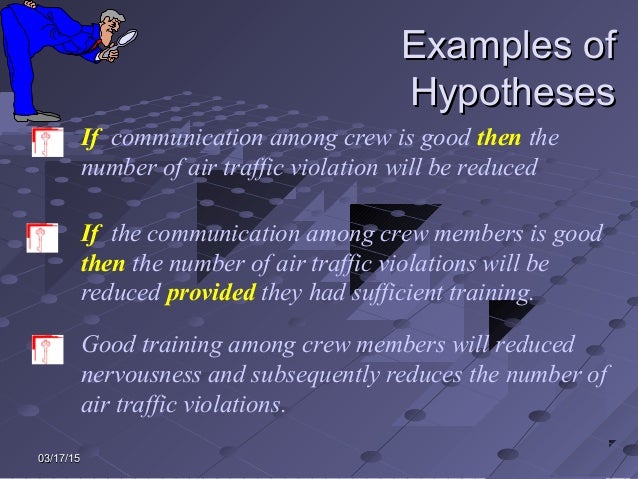 Examples of Hypotheses

If communication among crew is good then the number of air traffic violation will be reduced

If the communication among crew members is good then the number of air traffic violations will be reduced provided they had sufficient training.

Good training among crew members will reduced nervousness and subsequently reduces the number of air traffic violations.

03/17/15